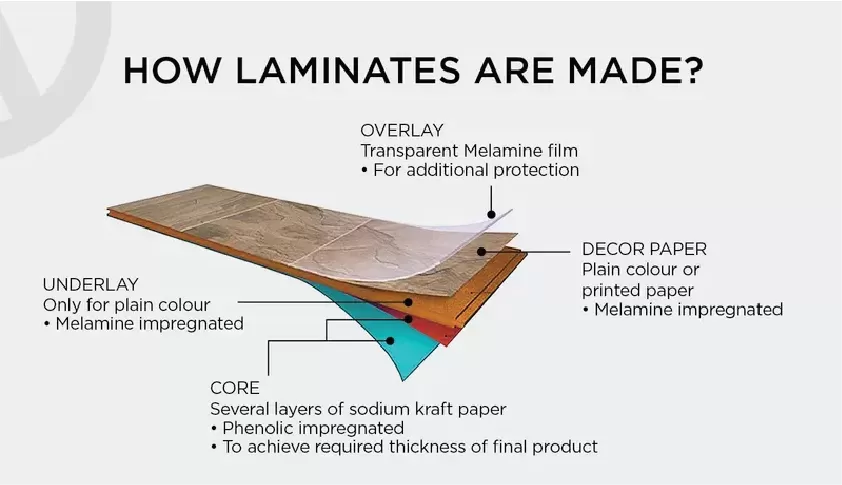 HOW LAMINATES ARE MADE?

OVERLAY
Transparent Melamine film
• For additional protection

DECOR PAPER
Plain colour or printed paper
• Melamine impregnated

UNDERLAY
Only for plain colour
• Melamine impregnated

CORE
Several layers of sodium kraft paper
• Phenolic impregnated
• To achieve required thickness of final product